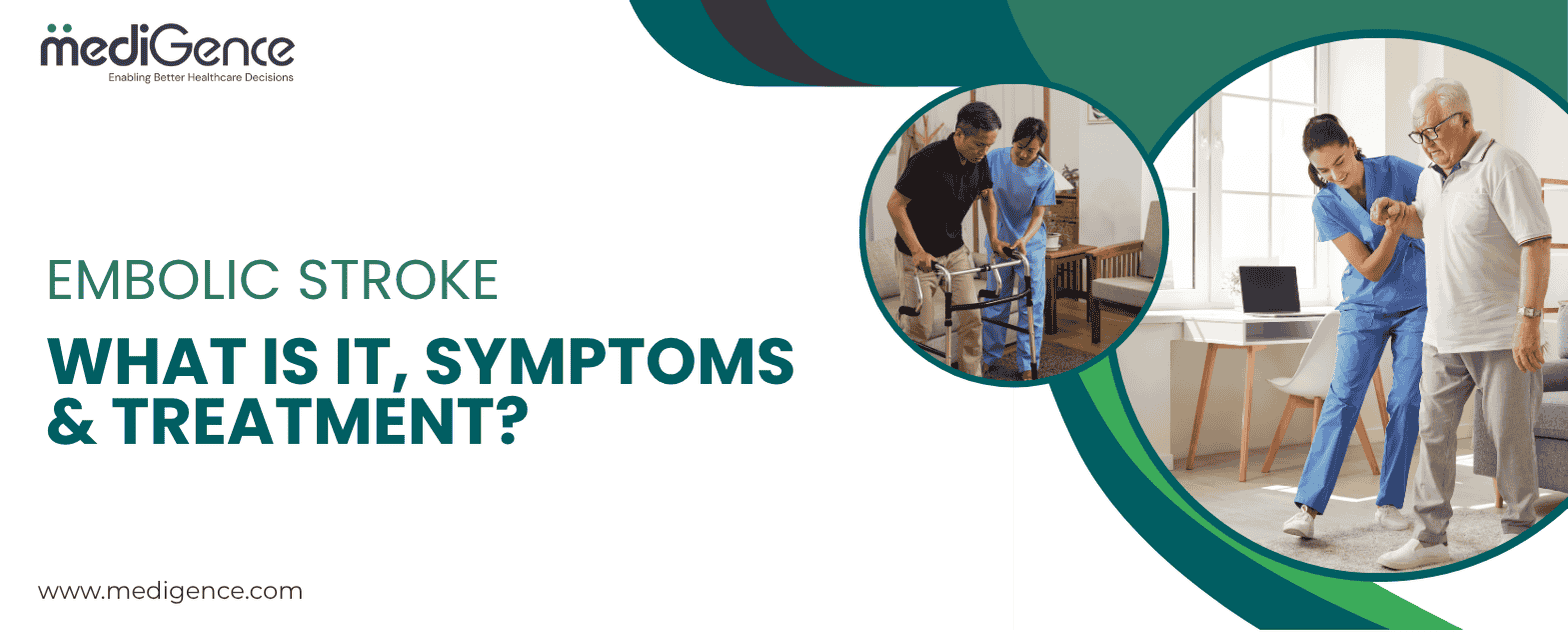 mediGence
Enabling Better Healthcare Decisions

EMBOLIC STROKE

WHAT IS IT, SYMPTOMS & TREATMENT?

www.medigence.com